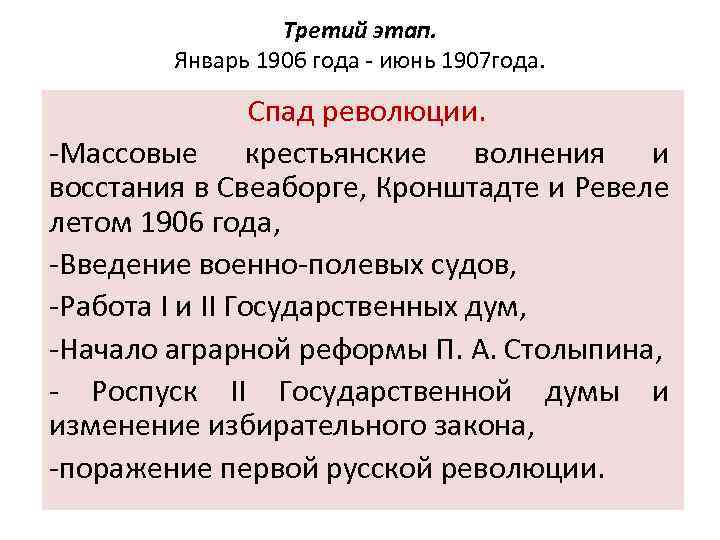 Третий этап.
Январь 1906 года - июнь 1907года.

Спад революции.

-Массовые крестьянские волнения и восстания в Свеаборге, Кронштадте и Ревеле летом 1906 года,

-Введение военно-полевых судов,

-Работа I и II Государственных дум,

-Начало аграрной реформы П. А. Столыпина,

- Роспуск II Государственной думы и изменение избирательного закона,

-поражение первой русской революции.